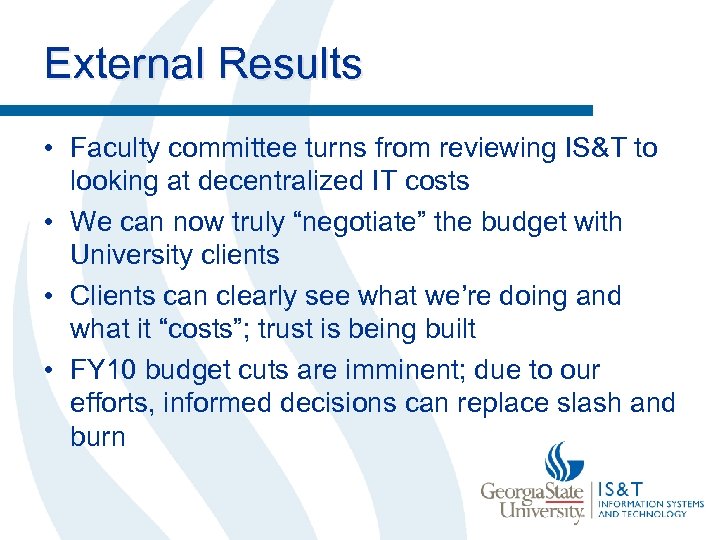 External Results

• Faculty committee turns from reviewing IS&T to looking at decentralized IT costs
• We can now truly “negotiate” the budget with University clients
• Clients can clearly see what we’re doing and what it “costs”; trust is being built
• FY10 budget cuts are imminent; due to our efforts, informed decisions can replace slash and burn

GeorgiaState University. IS&T INFORMATION SYSTEMS AND TECHNOLOGY